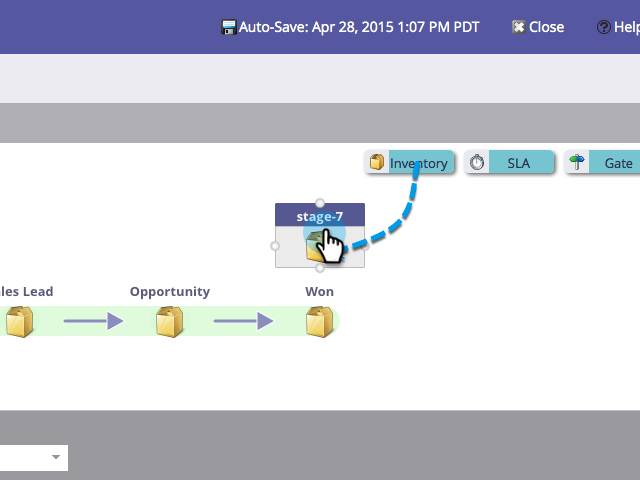 Auto-Save: Apr 28, 2015 1:07 PM PDT Close Help

Inventory SLA Gate

stage-7

les Lead Opportunity Won